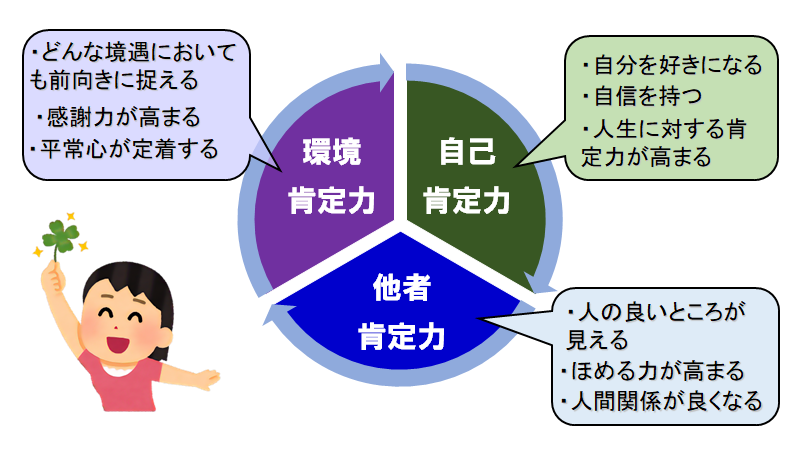 ・どんな境遇においても前向きに捉える
・感謝力が高まる
・平常心が定着する

環境
肯定力

自己
肯定力

・自分を好きになる
・自信を持つ
・人生に対する肯定力が高まる

他者
肯定力

・人の良いところが見える
・ほめる力が高まる
・人間関係が良くなる